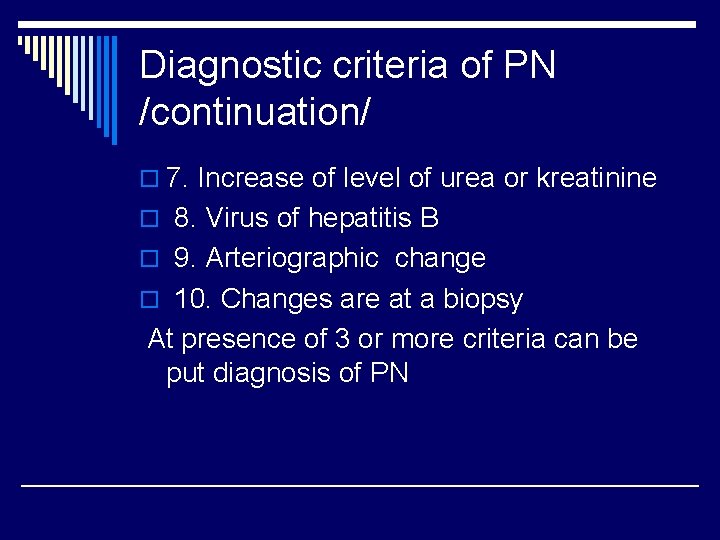 Diagnostic criteria of PN /continuation/

7. Increase of level of urea or kreatinine

8. Virus of hepatitis B

9. Arteriographic change

10. Changes are at a biopsy

At presence of 3 or more criteria can be put diagnosis of PN